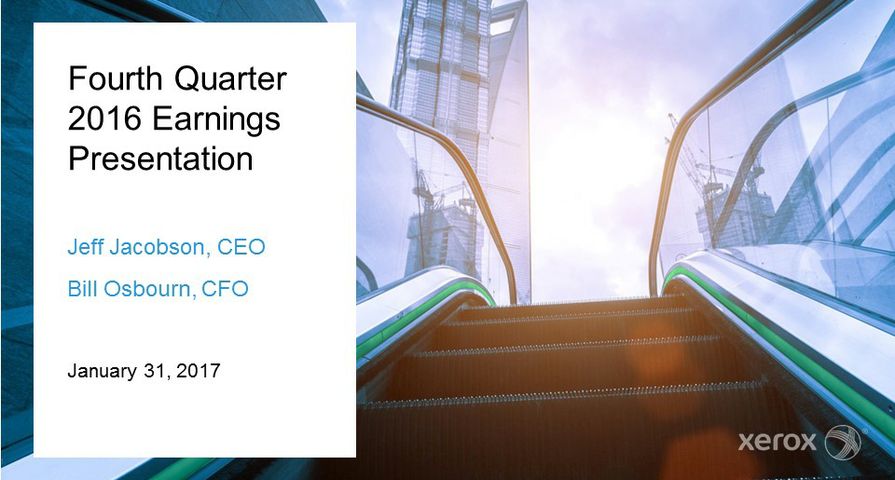 Fourth Quarter 2016 Earnings Presentation

Jeff Jacobson, CEO

Bill Osbourn, CFO

January 31, 2017

xerox